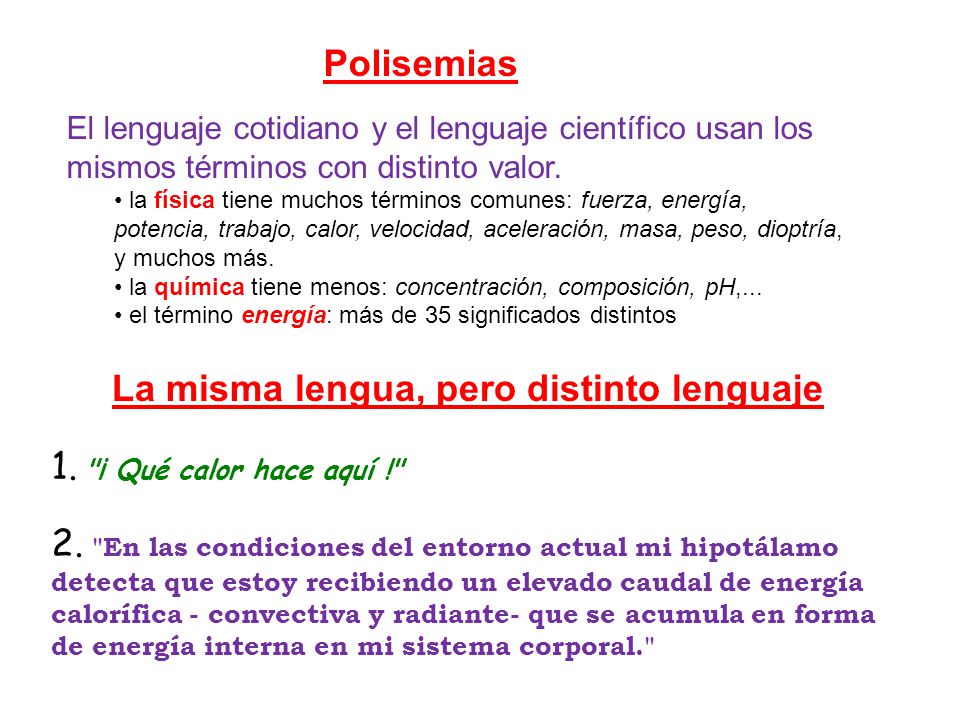 Polisemias

El lenguaje cotidiano y el lenguaje científico usan los mismos términos con distinto valor.

• la física tiene muchos términos comunes: fuerza, energía, potencia, trabajo, calor, velocidad, aceleración, masa, peso, dioptría, y muchos más.
• la química tiene menos: concentración, composición, pH,...
• el término energía: más de 35 significados distintos

La misma lengua, pero distinto lenguaje

1. "¡ Qué calor hace aquí !"

2. "En las condiciones del entorno actual mi hipotálamo detecta que estoy recibiendo un elevado caudal de energía calorífica - convectiva y radiante- que se acumula en forma de energía interna en mi sistema corporal."